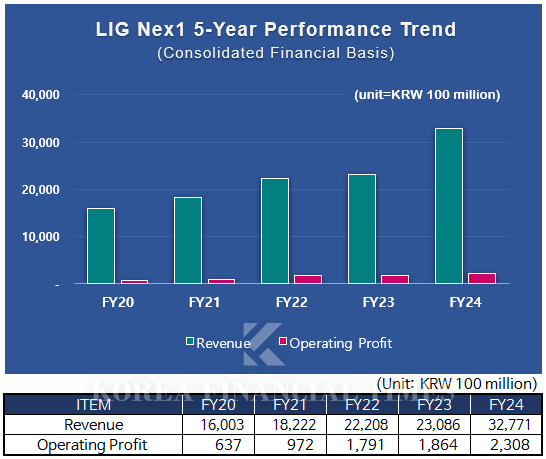 LIG Nex1 5-Year Performance Trend
(Consolidated Financial Basis)

(unit=KRW 100 million)

40,000
30,000
20,000
10,000
-

FY20 FY21 FY22 FY23 FY24

Revenue Operating Profit

KOREA FINANCIAL TIMES

(Unit: KRW 100 million)

| ITEM | FY20 | FY21 | FY22 | FY23 | FY24 |
|---|---|---|---|---|---|
| Revenue | 16,003 | 18,222 | 22,208 | 23,086 | 32,771 |
| Operating Profit | 637 | 972 | 1,791 | 1,864 | 2,308 |